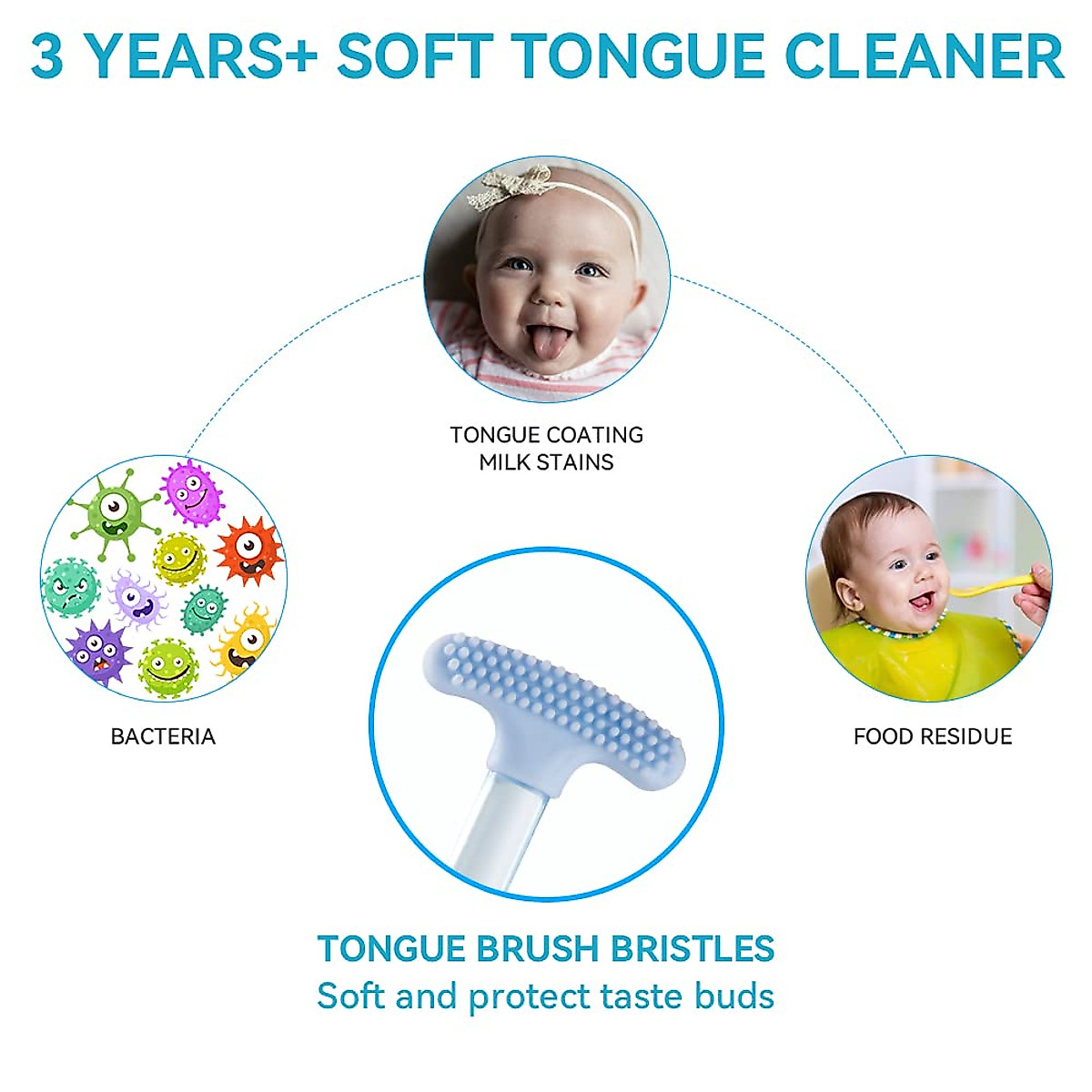 3 YEARS+ SOFT TONGUE CLEANER

TONGUE COATING
MILK STAINS

BACTERIA

FOOD RESIDUE

TONGUE BRUSH BRISTLES
Soft and protect taste buds